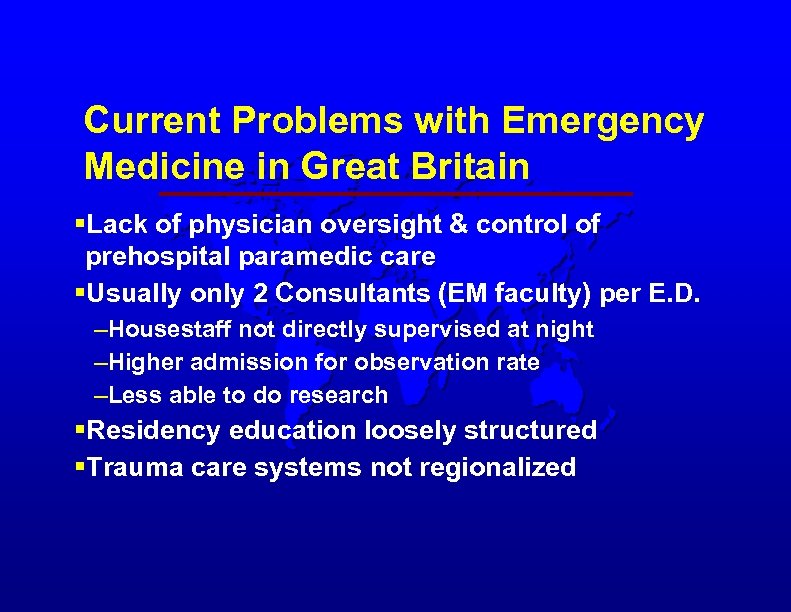 Current Problems with Emergency Medicine in Great Britain

▪Lack of physician oversight & control of prehospital paramedic care

▪Usually only 2 Consultants (EM faculty) per E.D.

–Housestaff not directly supervised at night

–Higher admission for observation rate

–Less able to do research

▪Residency education loosely structured

▪Trauma care systems not regionalized